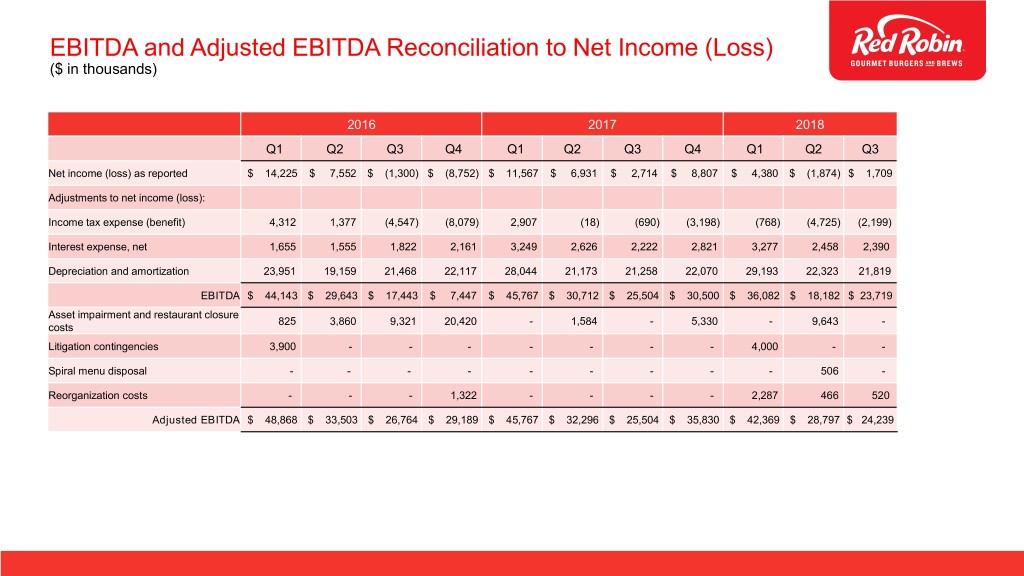 EBITDA and Adjusted EBITDA Reconciliation to Net Income (Loss)
($ in thousands)

Red Robin
GOURMET BURGERS AND BREWS

| | 2016 | | | | 2017 | | | | 2018 | | |
|---|---|---|---|---|---|---|---|---|---|---|---|
| | Q1 | Q2 | Q3 | Q4 | Q1 | Q2 | Q3 | Q4 | Q1 | Q2 | Q3 |
| Net income (loss) as reported | $ 14,225 | $ 7,552 | $ (1,300) | $ (8,752) | $ 11,567 | $ 6,931 | $ 2,714 | $ 8,807 | $ 4,380 | $ (1,874) | $ 1,709 |
| Adjustments to net income (loss): | | | | | | | | | | | |
| Income tax expense (benefit) | 4,312 | 1,377 | (4,547) | (8,079) | 2,907 | (18) | (690) | (3,198) | (768) | (4,725) | (2,199) |
| Interest expense, net | 1,655 | 1,555 | 1,822 | 2,161 | 3,249 | 2,626 | 2,222 | 2,821 | 3,277 | 2,458 | 2,390 |
| Depreciation and amortization | 23,951 | 19,159 | 21,468 | 22,117 | 28,044 | 21,173 | 21,258 | 22,070 | 29,193 | 22,323 | 21,819 |
| EBITDA | $ 44,143 | $ 29,643 | $ 17,443 | $ 7,447 | $ 45,767 | $ 30,712 | $ 25,504 | $ 30,500 | $ 36,082 | $ 18,182 | $ 23,719 |
| Asset impairment and restaurant closure costs | 825 | 3,860 | 9,321 | 20,420 | - | 1,584 | - | 5,330 | - | 9,643 | - |
| Litigation contingencies | 3,900 | - | - | - | - | - | - | - | 4,000 | - | - |
| Spiral menu disposal | - | - | - | - | - | - | - | - | - | 506 | - |
| Reorganization costs | - | - | - | 1,322 | - | - | - | - | 2,287 | 466 | 520 |
| Adjusted EBITDA | $ 48,868 | $ 33,503 | $ 26,764 | $ 29,189 | $ 45,767 | $ 32,296 | $ 25,504 | $ 35,830 | $ 42,369 | $ 28,797 | $ 24,239 |